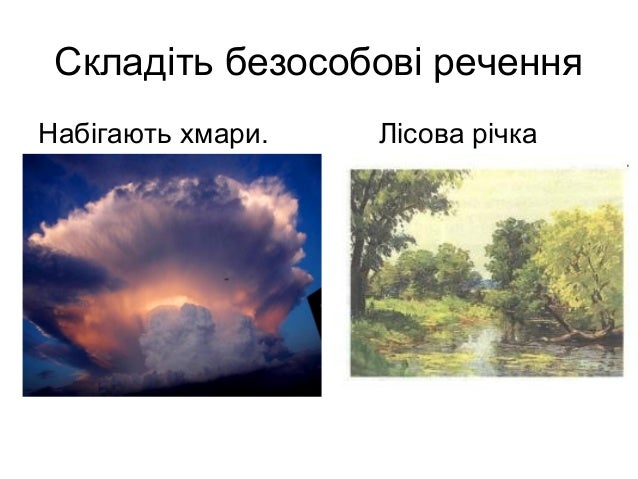 Складіть безособові речення

Набігають хмари.

Лісова річка